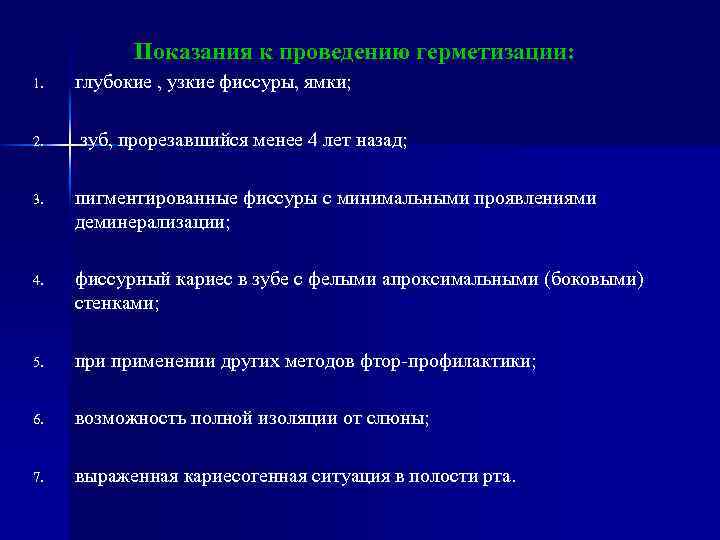 Показания к проведению герметизации:

1. глубокие , узкие фиссуры, ямки;

2. зуб, прорезавшийся менее 4 лет назад;

3. пигментированные фиссуры с минимальными проявлениями деминерализации;

4. фиссурный кариес в зубе с фелыми апроксимальными (боковыми) стенками;

5. при применении других методов фтор-профилактики;

6. возможность полной изоляции от слюны;

7. выраженная кариесогенная ситуация в полости рта.